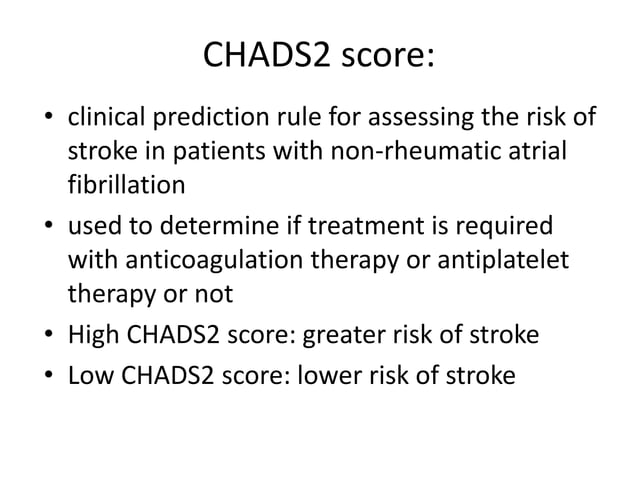 CHADS2 score:

• clinical prediction rule for assessing the risk of stroke in patients with non-rheumatic atrial fibrillation
• used to determine if treatment is required with anticoagulation therapy or antiplatelet therapy or not
• High CHADS2 score: greater risk of stroke
• Low CHADS2 score: lower risk of stroke